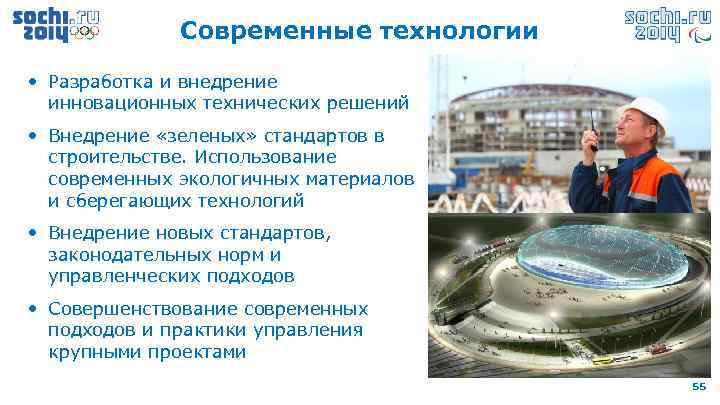 sochi.ru 2014

Современные технологии

sochi.ru 2014

• Разработка и внедрение инновационных технических решений

• Внедрение «зеленых» стандартов в строительстве. Использование современных экологичных материалов и сберегающих технологий

• Внедрение новых стандартов, законодательных норм и управленческих подходов

• Совершенствование современных подходов и практики управления крупными проектами

55